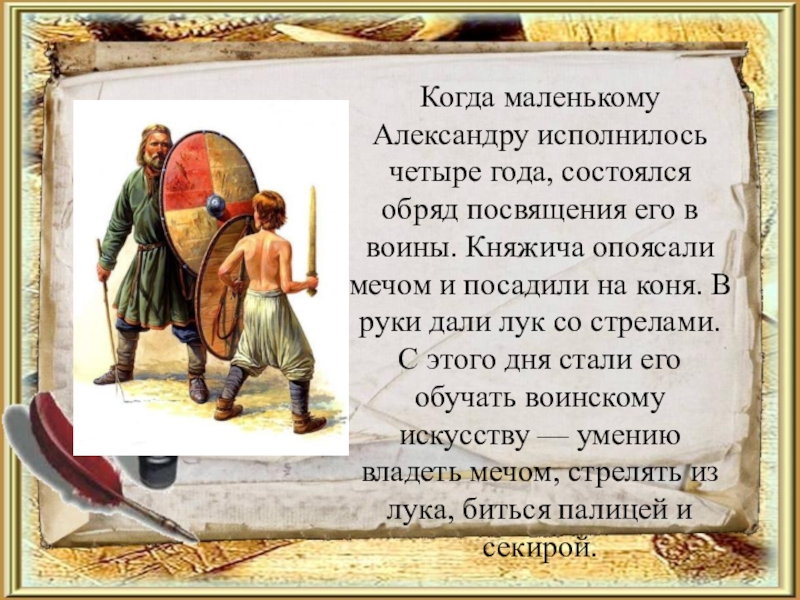 Когда маленькому Александру исполнилось четыре года, состоялся обряд посвящения его в воины. Княжича опоясали мечом и посадили на коня. В руки дали лук со стрелами. С этого дня стали его обучать воинскому искусству — умению владеть мечом, стрелять из лука, биться палицей и секирой.